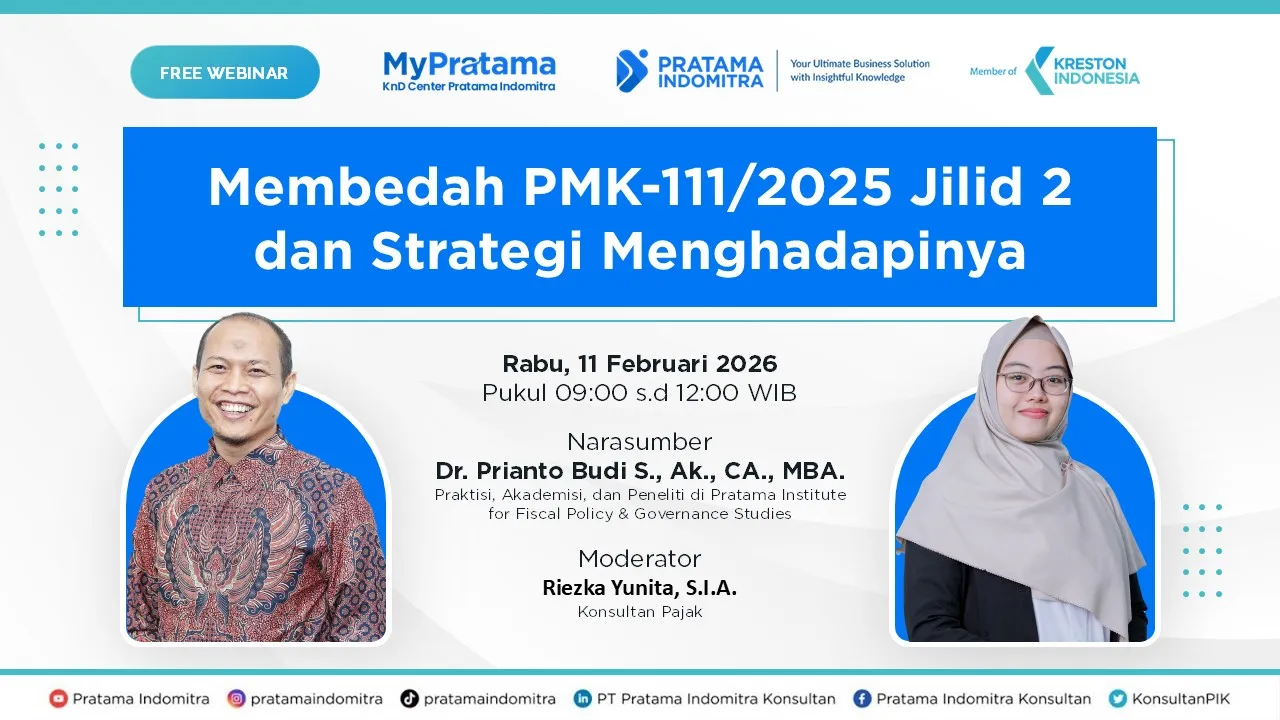 FREE WEBINAR

MyPratama
KnD Center Pratama Indomitra

PRATAMA INDOMITRA
Your Ultimate Business Solution with Insightful Knowledge

Member of KRESTON INDONESIA

Membedah PMK-111/2025 Jilid 2 dan Strategi Menghadapinya

Rabu, 11 Februari 2026
Pukul 09:00 s.d 12:00 WIB

Narasumber
Dr. Prianto Budi S., Ak., CA., MBA.
Praktisi, Akademisi, dan Peneliti di Pratama Institute for Fiscal Policy & Governance Studies

Moderator
Riezka Yunita, S.I.A.
Konsultan Pajak

Pratama Indomitra pratamaindomitra pratamaindomitra PT Pratama Indomitra Konsultan Pratama Indomitra Konsultan KonsultanPIK